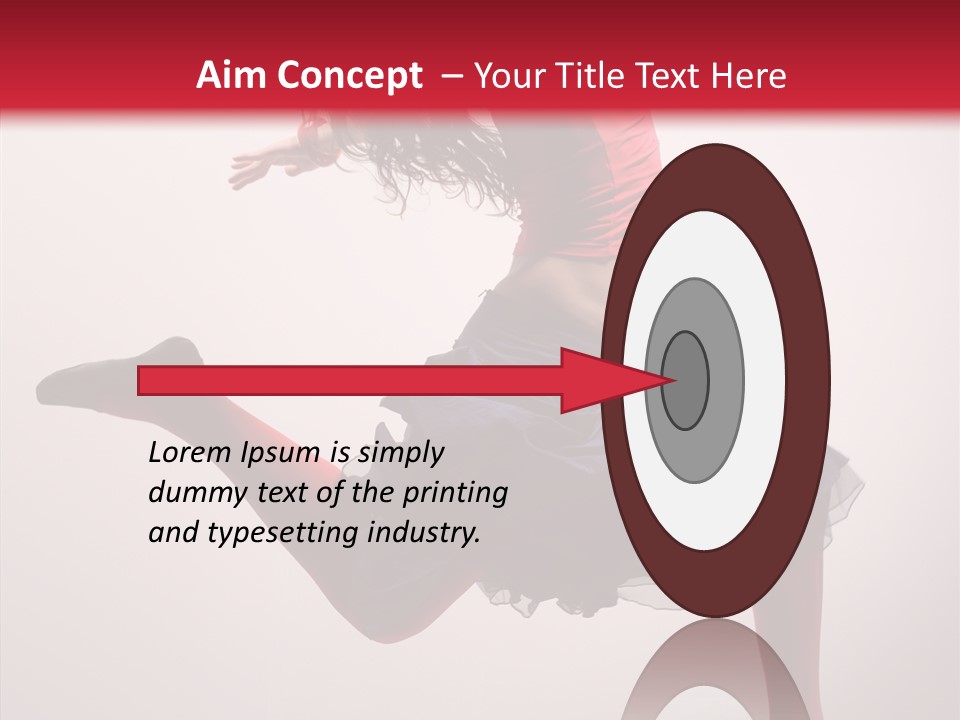 Aim Concept – Your Title Text Here

Lorem Ipsum is simply dummy text of the printing and typesetting industry.